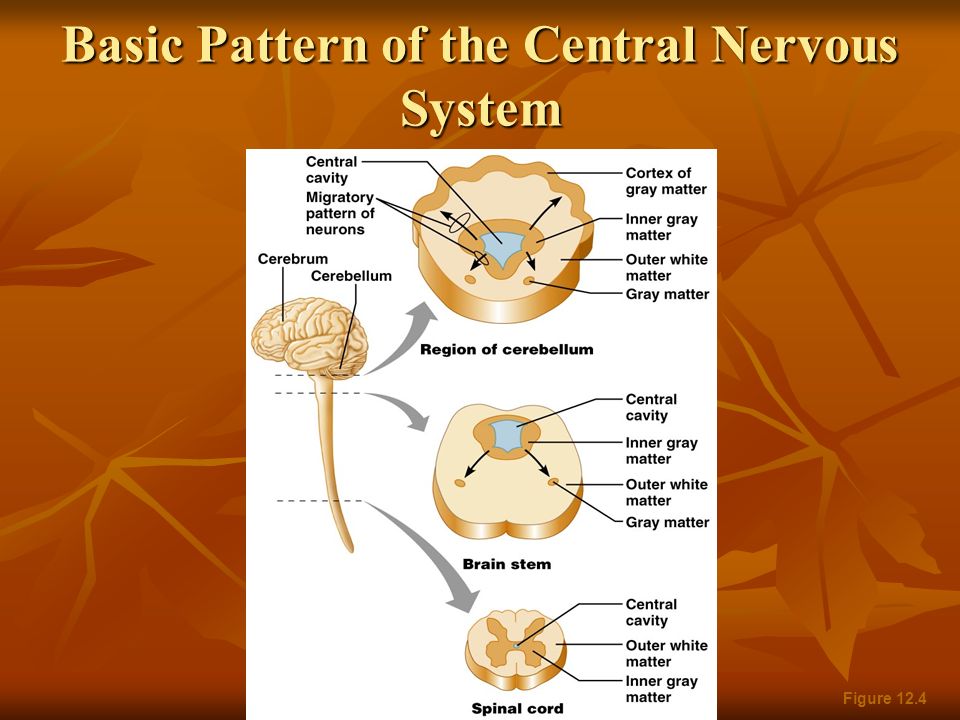 Basic Pattern of the Central Nervous System

Central cavity
Migratory pattern of neurons
Cerebrum
Cerebellum
Cortex of gray matter
Inner gray matter
Outer white matter
Gray matter
Region of cerebellum

Central cavity
Inner gray matter
Outer white matter
Gray matter
Brain stem

Central cavity
Outer white matter
Inner gray matter
Spinal cord

Figure 12.4